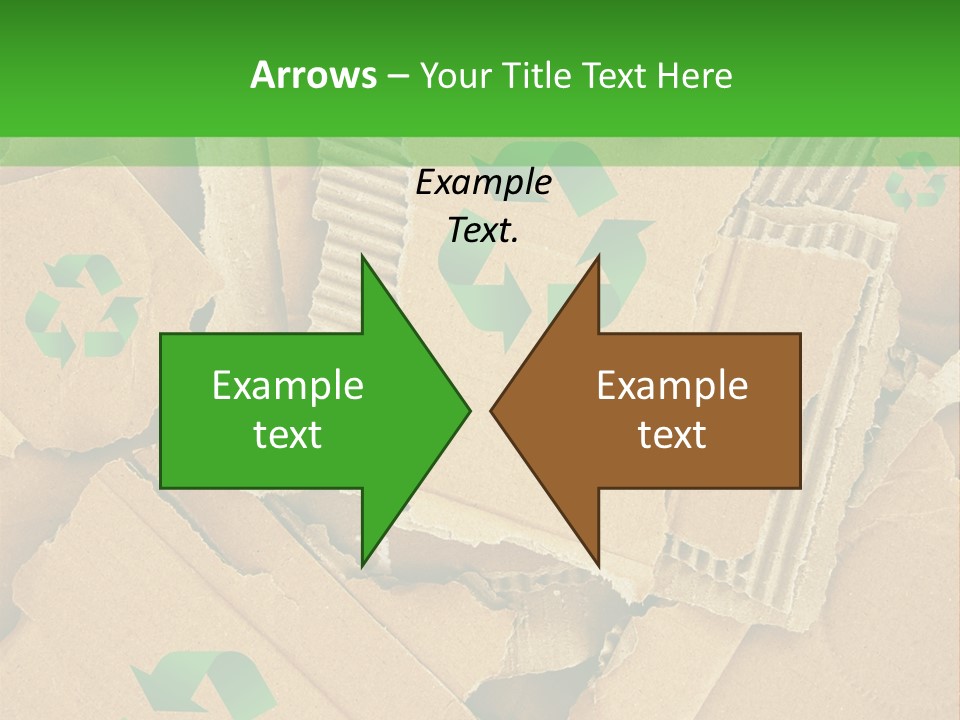 Arrows – Your Title Text Here

Example Text.

Example text

Example text